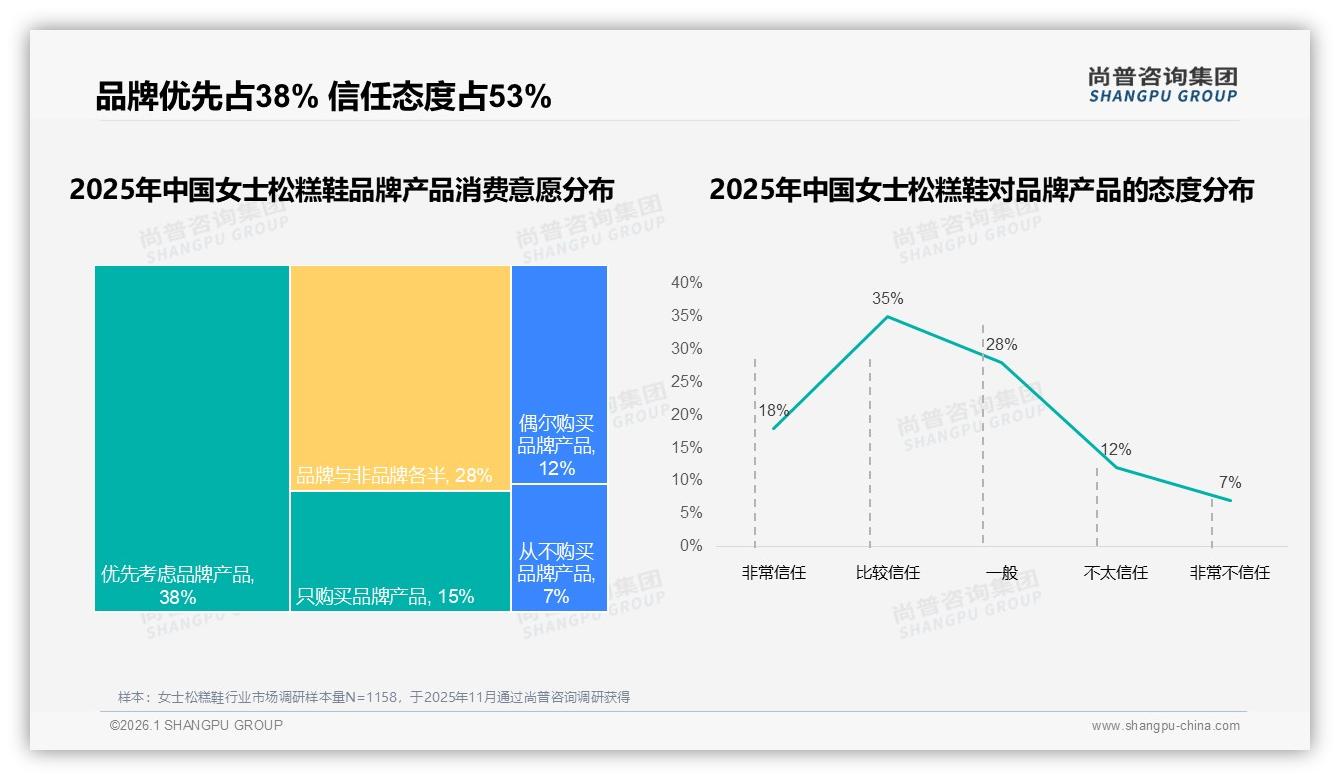 品牌优先占38% 信任态度占53%

尚普咨询集团
SHANGPU GROUP

2025年中国女士松糕鞋品牌产品消费意愿分布

优先考虑品牌产品, 38%
品牌与非品牌各半, 28%
只购买品牌产品, 15%
偶尔购买品牌产品, 12%
从不购买品牌产品, 7%

2025年中国女士松糕鞋对品牌产品的态度分布

40%
35%
30%
25%
20%
15%
10%
5%
0%

18%
35%
28%
12%
7%

非常信任
比较信任
一般
不太信任
非常不信任

尚普咨询集团 SHANGPU GROUP

样本：女士松糕鞋行业市场调研样本量N=1158，于2025年11月通过尚普咨询调研获得

©2026.1 SHANGPU GROUP

www.shangpu-china.com